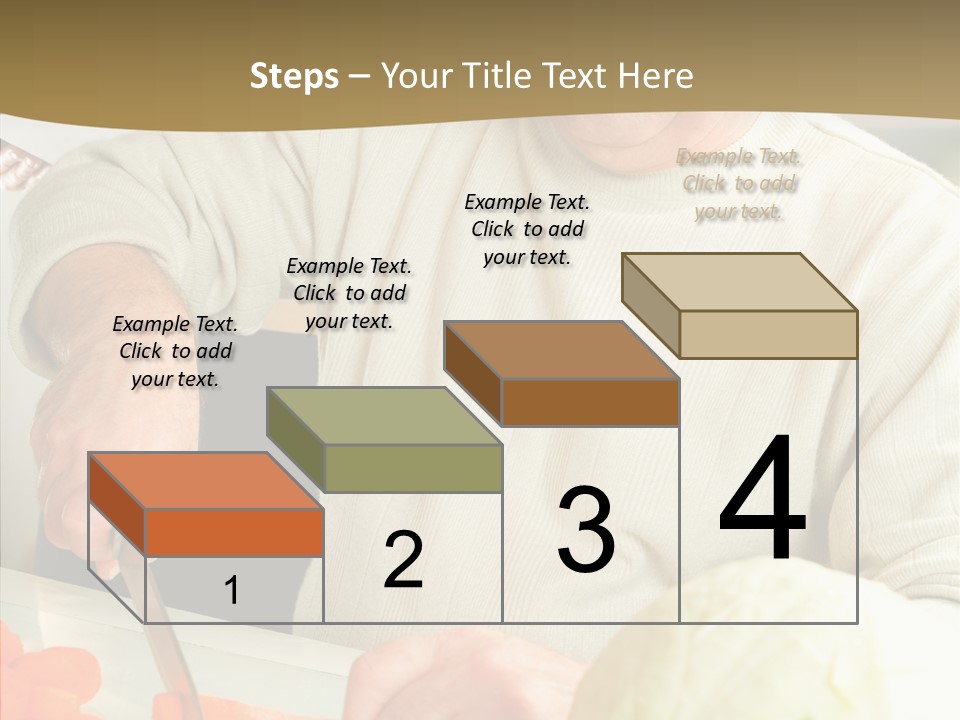 Steps – Your Title Text Here

Example Text. Click to add your text.

Example Text. Click to add your text.

Example Text. Click to add your text.

Example Text. Click to add your text.

1

2

3

4